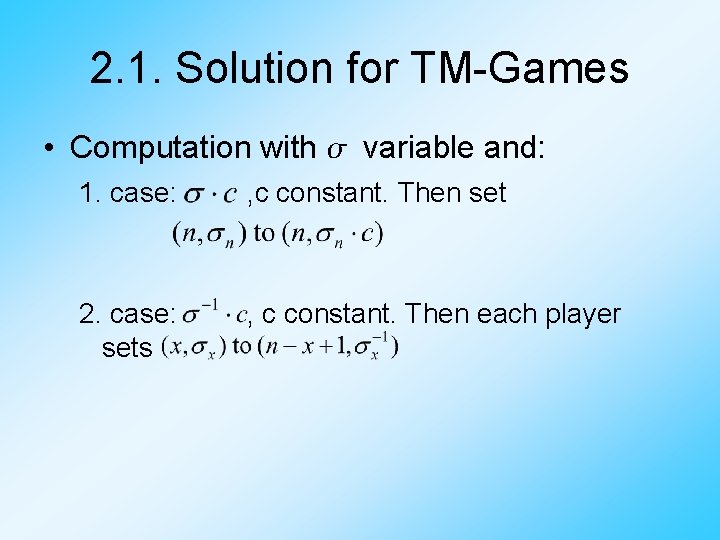 2.1. Solution for TM-Games

• Computation with $\sigma$ variable and:

1. case: $\sigma \cdot c$ ,c constant. Then set $(n, \sigma_n)$ to $(n, \sigma_n \cdot c)$

2. case: $\sigma^{-1} \cdot c$, c constant. Then each player sets $(x, \sigma_x)$ to $(n - x + 1, \sigma_x^{-1})$